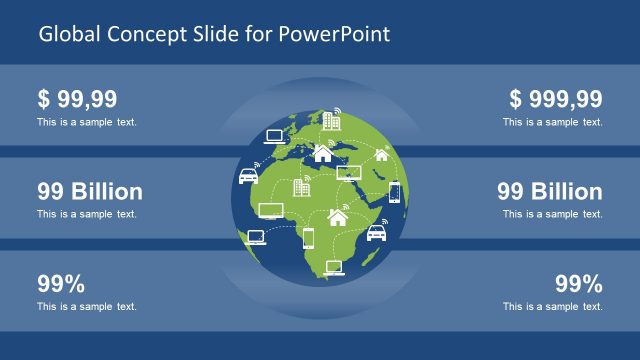 Global Concept Slide for PowerPoint

$ 99,99
This is a sample text.

99 Billion
This is a sample text.

99%
This is a sample text.

$ 999,99
This is a sample text.

99 Billion
This is a sample text.

99%
This is a sample text.